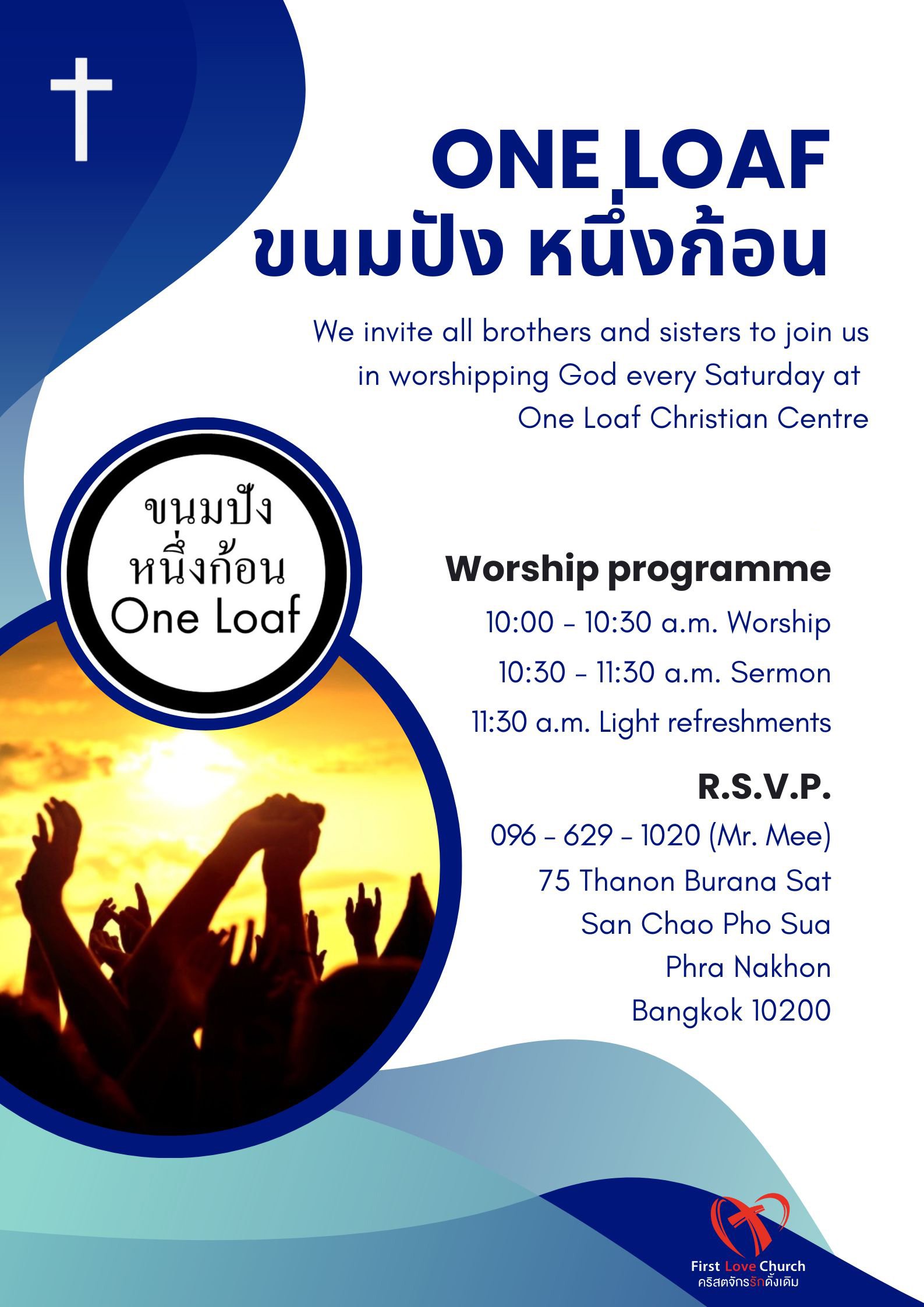 ONE LOAF
ขนมปัง หนึ่งก้อน

We invite all brothers and sisters to join us in worshipping God every Saturday at One Loaf Christian Centre

ขนมปัง
หนึ่งก้อน
One Loaf

Worship programme

10:00 - 10:30 a.m. Worship

10:30 - 11:30 a.m. Sermon

11:30 a.m. Light refreshments

R.S.V.P.

096 - 629 - 1020 (Mr. Mee)
75 Thanon Burana Sat
San Chao Pho Sua
Phra Nakhon
Bangkok 10200

First Love Church
คริสตจักรรักดั้งเดิม